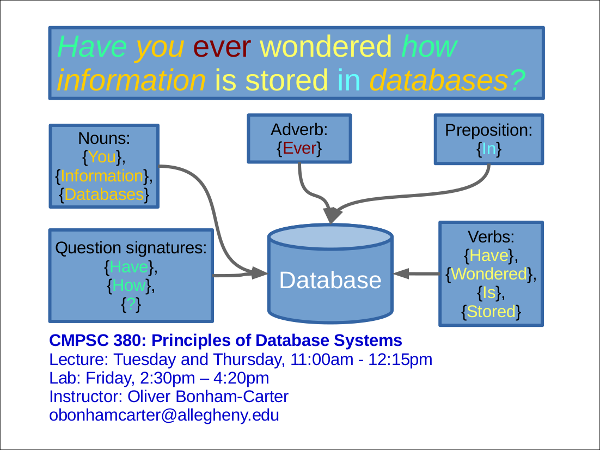 Have you ever wondered how information is stored in databases?

Nouns:
{You},
{Information},
{Databases}

Adverb:
{Ever}

Preposition:
{In}

Question signatures:
{Have},
{How},
{?}

Database

Verbs:
{Have},
{Wondered},
{Is},
{Stored}

CMPSC 380: Principles of Database Systems
Lecture: Tuesday and Thursday, 11:00am - 12:15pm
Lab: Friday, 2:30pm – 4:20pm
Instructor: Oliver Bonham-Carter
obonhamcarter@allegheny.edu